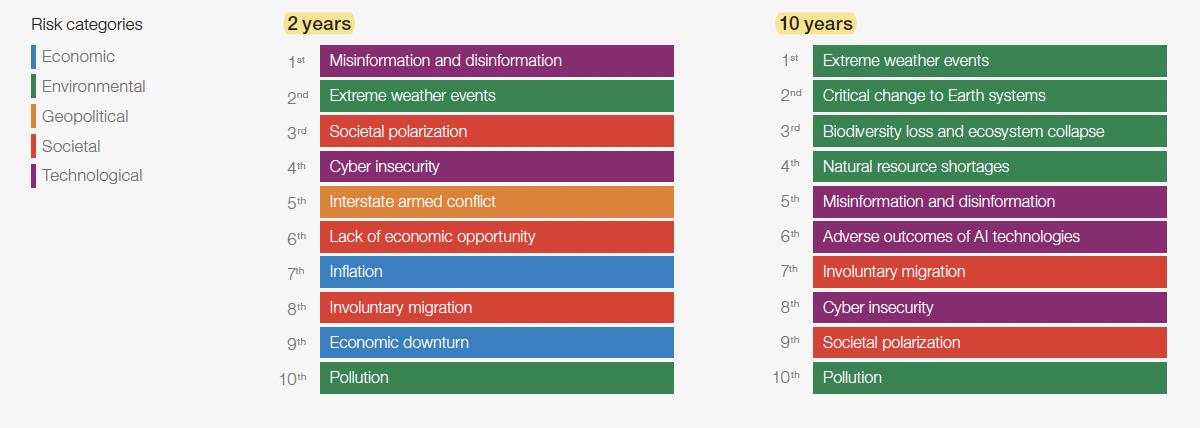 Risk categories

Economic
Environmental
Geopolitical
Societal
Technological

2 years

1st Misinformation and disinformation
2nd Extreme weather events
3rd Societal polarization
4th Cyber insecurity
5th Interstate armed conflict
6th Lack of economic opportunity
7th Inflation
8th Involuntary migration
9th Economic downturn
10th Pollution

10 years

1st Extreme weather events
2nd Critical change to Earth systems
3rd Biodiversity loss and ecosystem collapse
4th Natural resource shortages
5th Misinformation and disinformation
6th Adverse outcomes of AI technologies
7th Involuntary migration
8th Cyber insecurity
9th Societal polarization
10th Pollution